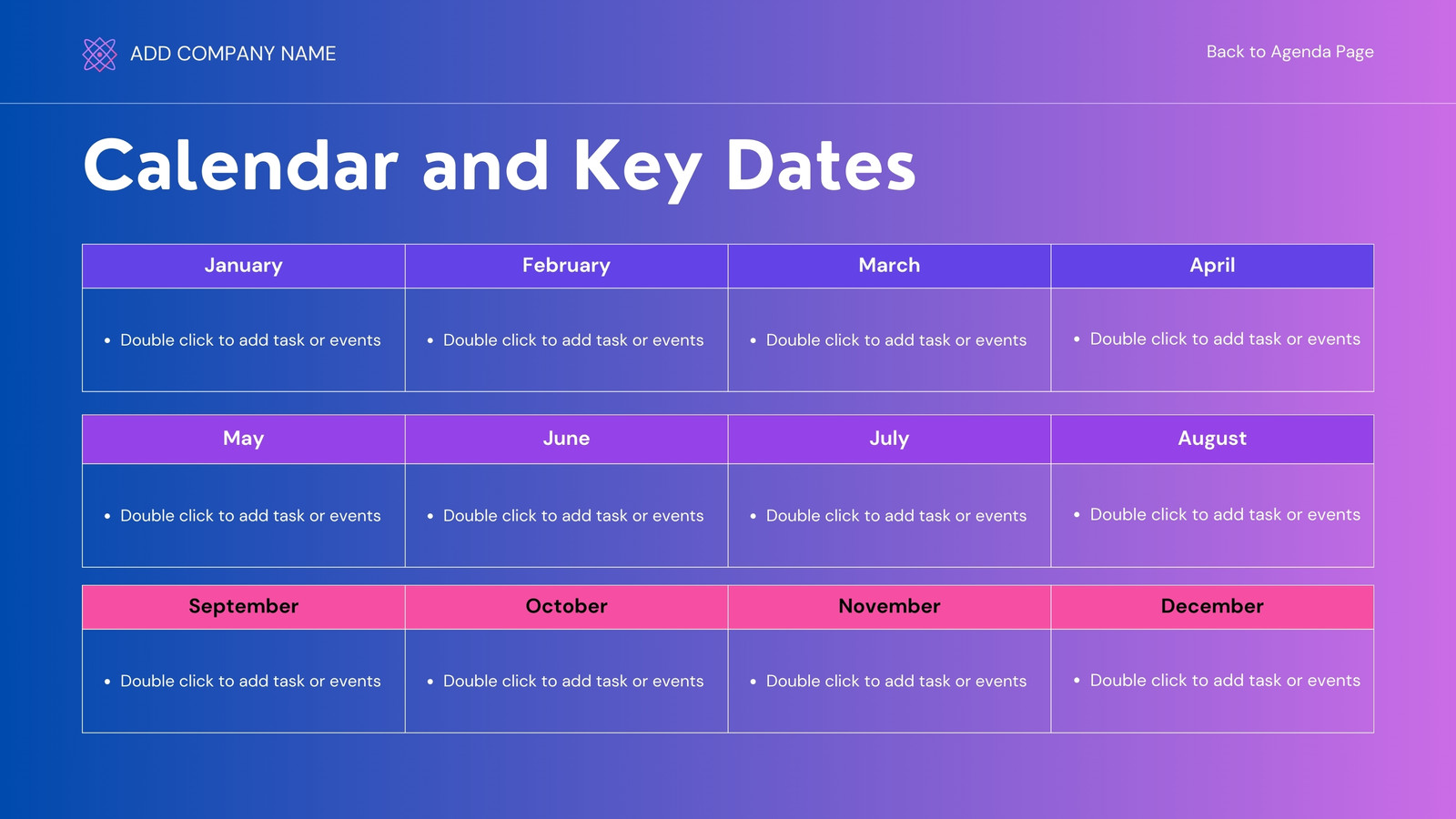 ADD COMPANY NAME

Back to Agenda Page

Calendar and Key Dates

| January | February | March | April |
|---|---|---|---|
| • Double click to add task or events | • Double click to add task or events | • Double click to add task or events | • Double click to add task or events |

| May | June | July | August |
|---|---|---|---|
| • Double click to add task or events | • Double click to add task or events | • Double click to add task or events | • Double click to add task or events |

| September | October | November | December |
|---|---|---|---|
| • Double click to add task or events | • Double click to add task or events | • Double click to add task or events | • Double click to add task or events |